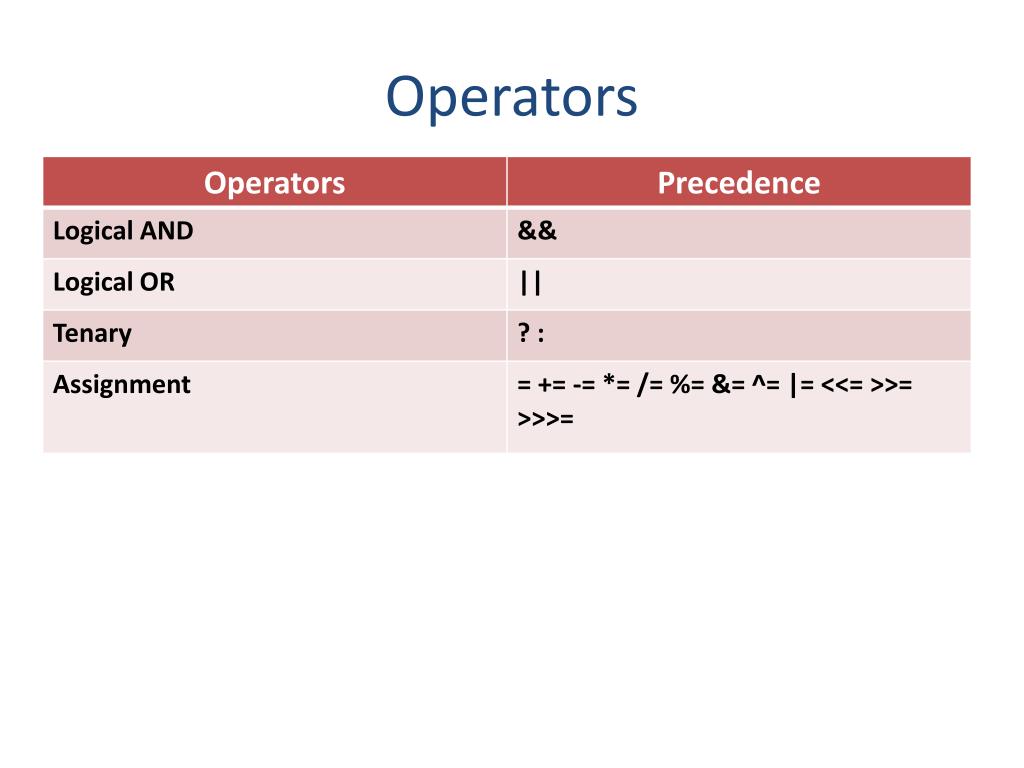 Operators

| Operators | Precedence |
|---|---|
| Logical AND | && |
| Logical OR | \|\| |
| Tenary | ? : |
| Assignment | = += -= *= /= %= &= ^= \|= <<= >>= >>>= |